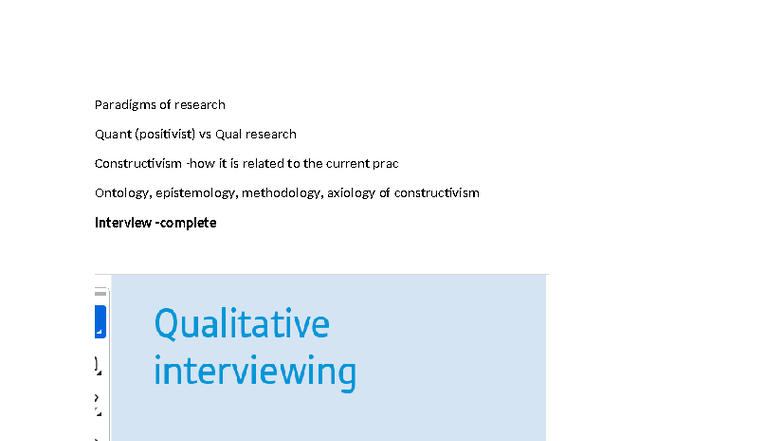 Paradigms of research

Quant (positivist) vs Qual research

Constructivism -how it is related to the current prac

Ontology, epistemology, methodology, axiology of constructivism

Interview -complete

Qualitative interviewing